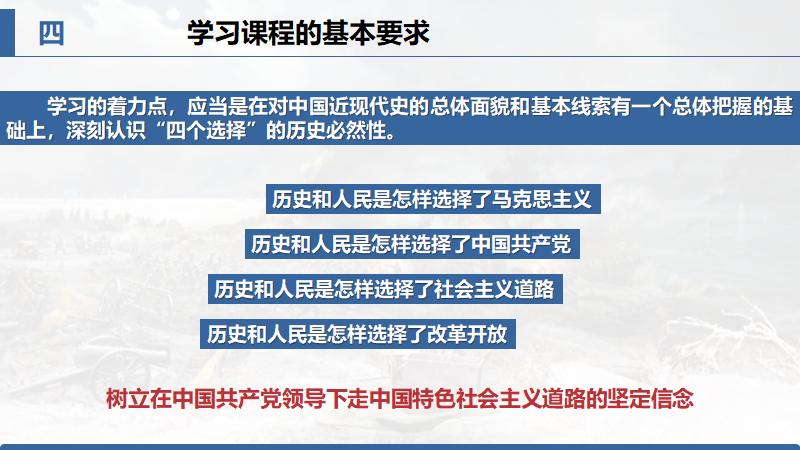 四　学习课程的基本要求

学习的着力点，应当是在对中国近现代史的总体面貌和基本线索有一个总体把握的基础上，深刻认识“四个选择”的历史必然性。

历史和人民是怎样选择了马克思主义

历史和人民是怎样选择了中国共产党

历史和人民是怎样选择了社会主义道路

历史和人民是怎样选择了改革开放

树立在中国共产党领导下走中国特色社会主义道路的坚定信念